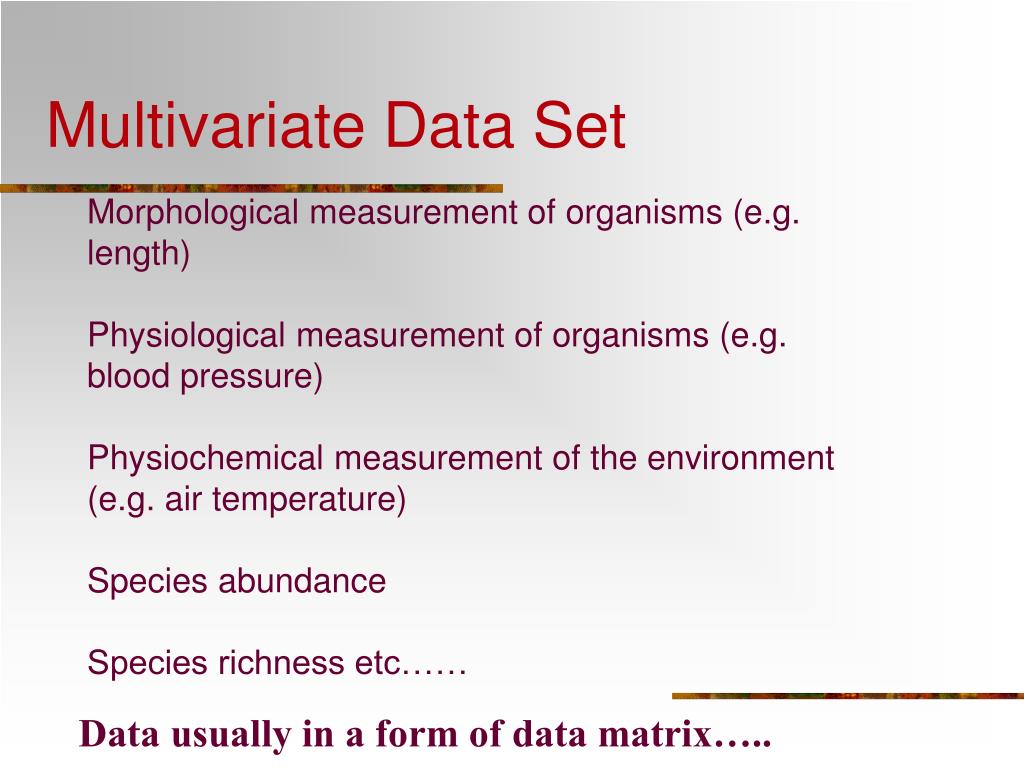 Multivariate Data Set

Morphological measurement of organisms (e.g. length)

Physiological measurement of organisms (e.g. blood pressure)

Physiochemical measurement of the environment (e.g. air temperature)

Species abundance

Species richness etc……

Data usually in a form of data matrix…..